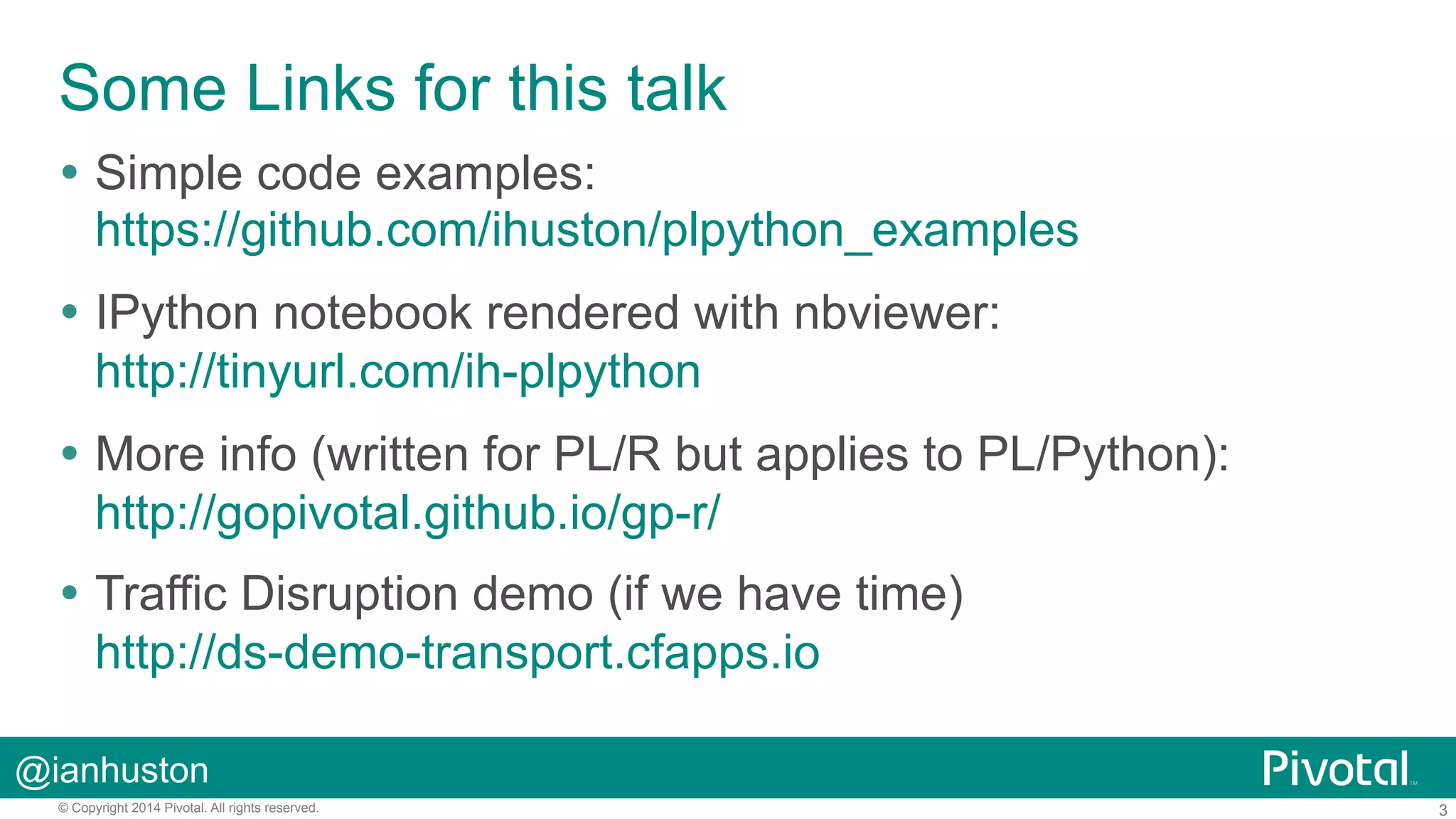 Some Links for this talk

• Simple code examples: https://github.com/ihuston/plpython_examples

• IPython notebook rendered with nbviewer: http://tinyurl.com/ih-plpython

• More info (written for PL/R but applies to PL/Python): http://gopivotal.github.io/gp-r/

• Traffic Disruption demo (if we have time) http://ds-demo-transport.cfapps.io

@ianhuston

Pivotal™

© Copyright 2014 Pivotal. All rights reserved.

3